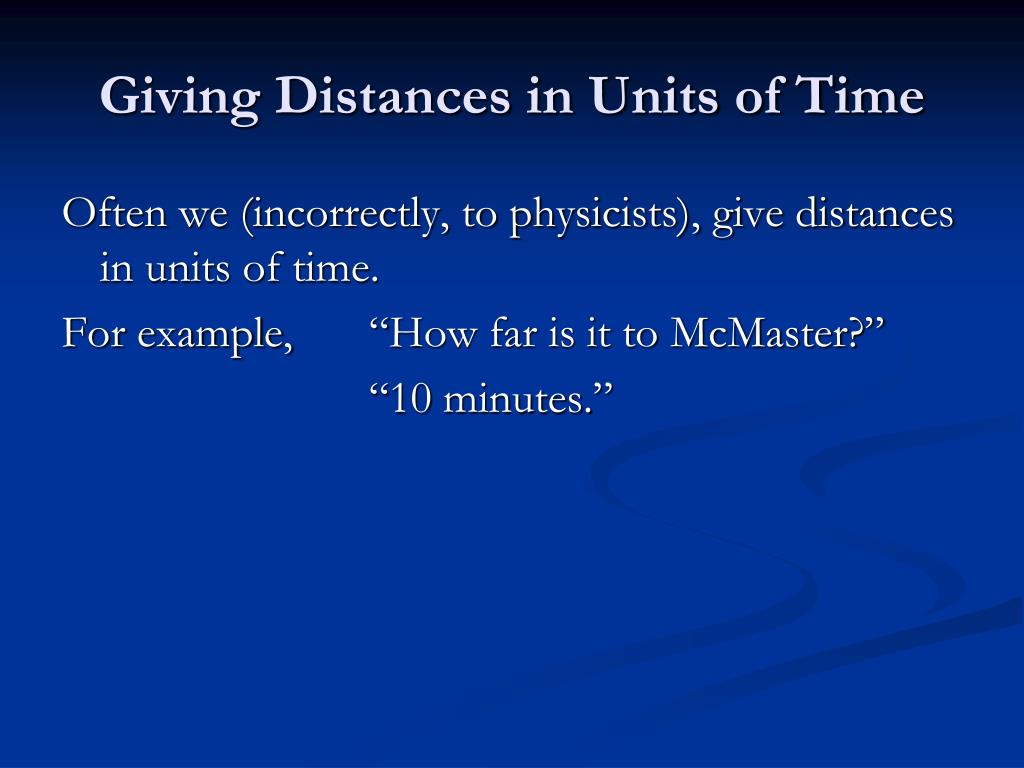 Giving Distances in Units of Time

Often we (incorrectly, to physicists), give distances in units of time.

For example, “How far is it to McMaster?”

“10 minutes.”